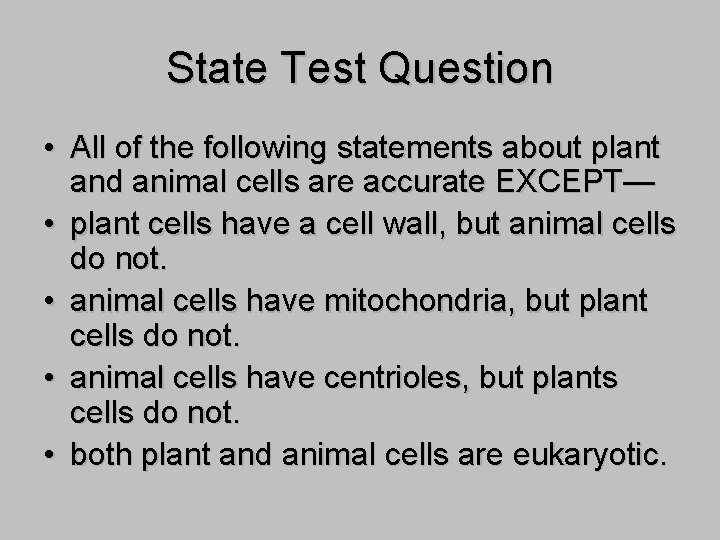 State Test Question

• All of the following statements about plant and animal cells are accurate EXCEPT—
• plant cells have a cell wall, but animal cells do not.
• animal cells have mitochondria, but plant cells do not.
• animal cells have centrioles, but plants cells do not.
• both plant and animal cells are eukaryotic.